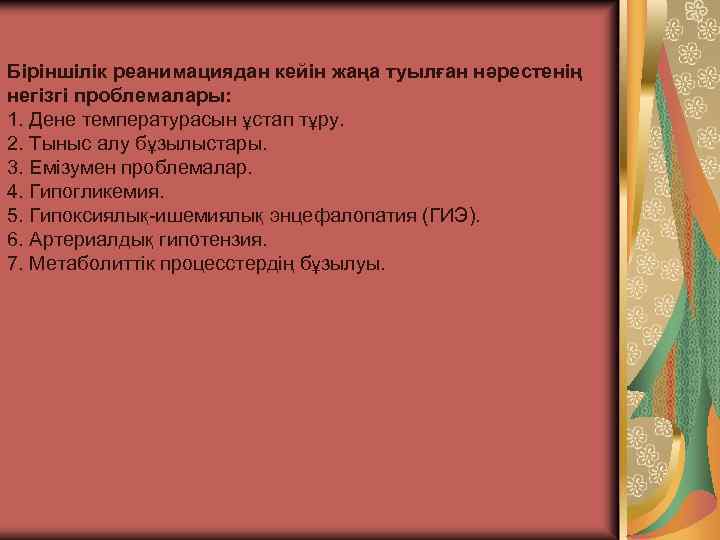 Біріншілік реанимациядан кейін жаңа туылған нәрестенің негізгі проблемалары:
1. Дене температурасын ұстап тұру.
2. Тыныс алу бұзылыстары.
3. Емізумен проблемалар.
4. Гипогликемия.
5. Гипоксиялық-ишемиялық энцефалопатия (ГИЭ).
6. Артериалдық гипотензия.
7. Метаболиттік процесстердің бұзылуы.